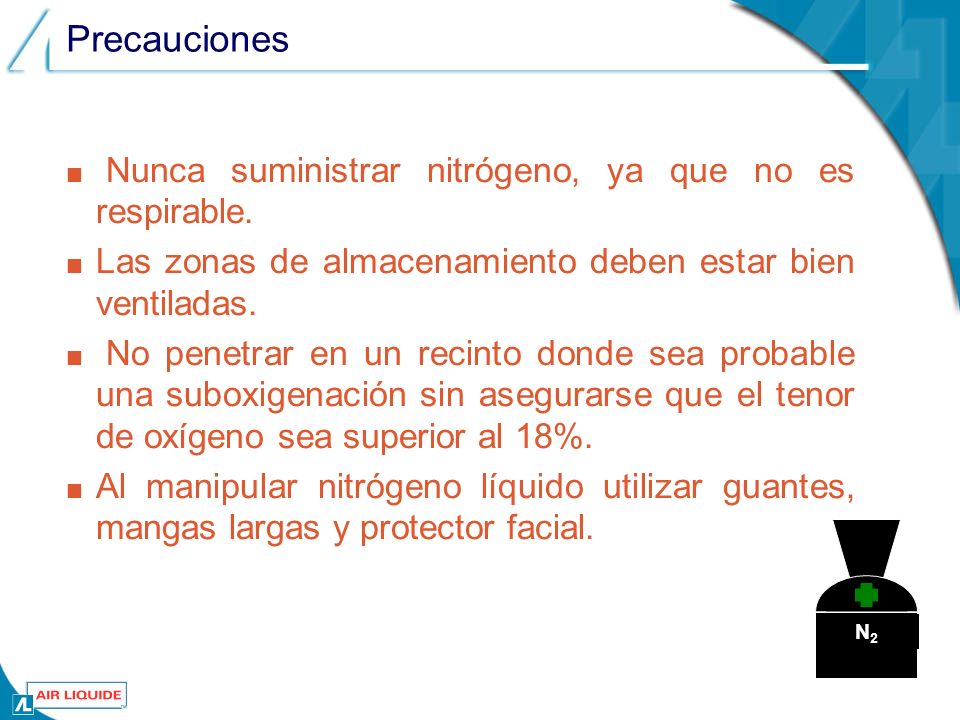 Precauciones

■ Nunca suministrar nitrógeno, ya que no es respirable.

■ Las zonas de almacenamiento deben estar bien ventiladas.

■ No penetrar en un recinto donde sea probable una suboxigenación sin asegurarse que el tenor de oxígeno sea superior al 18%.

■ Al manipular nitrógeno líquido utilizar guantes, mangas largas y protector facial.

$N_2$

AIR LIQUIDE